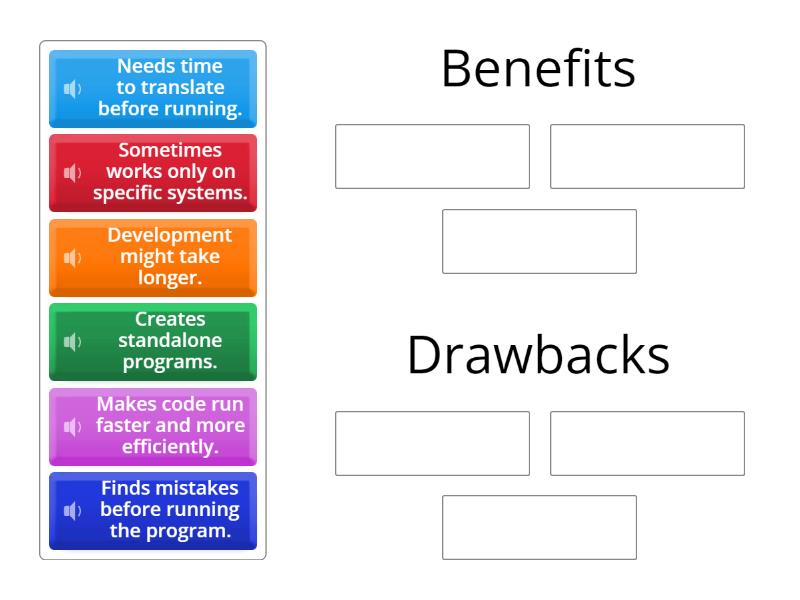 Needs time to translate before running.

Sometimes works only on specific systems.

Development might take longer.

Creates standalone programs.

Makes code run faster and more efficiently.

Finds mistakes before running the program.

Benefits

Drawbacks